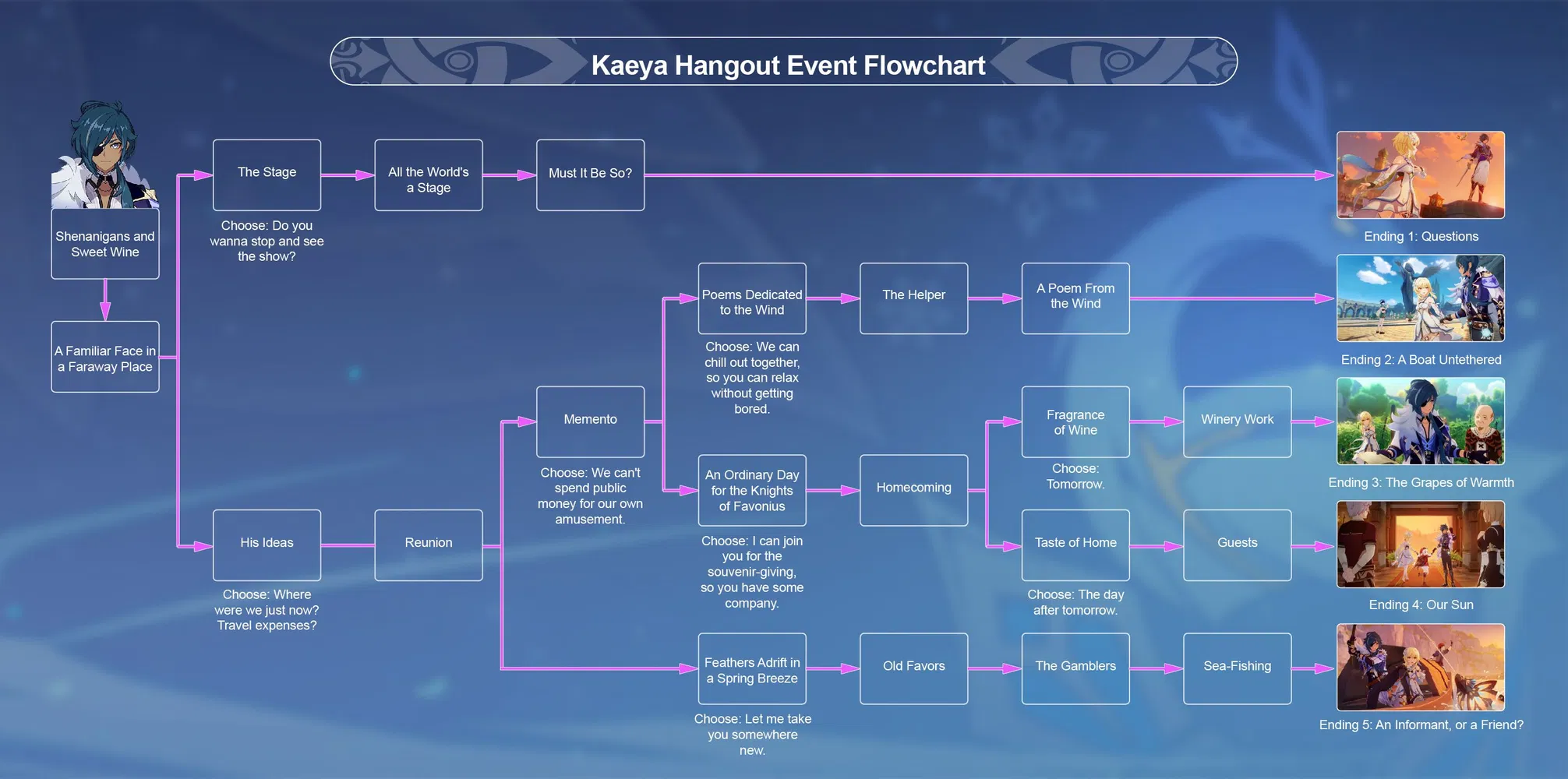 Kaeya Hangout Event Flowchart

Shenanigans and Sweet Wine

A Familiar Face in a Faraway Place

The Stage

Choose: Do you wanna stop and see the show?

All the World's a Stage

Must It Be So?

Ending 1: Questions

His Ideas

Choose: Where were we just now? Travel expenses?

Reunion

Memento

Choose: We can't spend public money for our own amusement.

Poems Dedicated to the Wind

Choose: We can chill out together, so you can relax without getting bored.

The Helper

A Poem From the Wind

Ending 2: A Boat Untethered

An Ordinary Day for the Knights of Favonius

Choose: I can join you for the souvenir-giving, so you have some company.

Homecoming

Fragrance of Wine

Choose: Tomorrow.

Winery Work

Ending 3: The Grapes of Warmth

Taste of Home

Choose: The day after tomorrow.

Guests

Ending 4: Our Sun

Feathers Adrift in a Spring Breeze

Choose: Let me take you somewhere new.

Old Favors

The Gamblers

Sea-Fishing

Ending 5: An Informant, or a Friend?